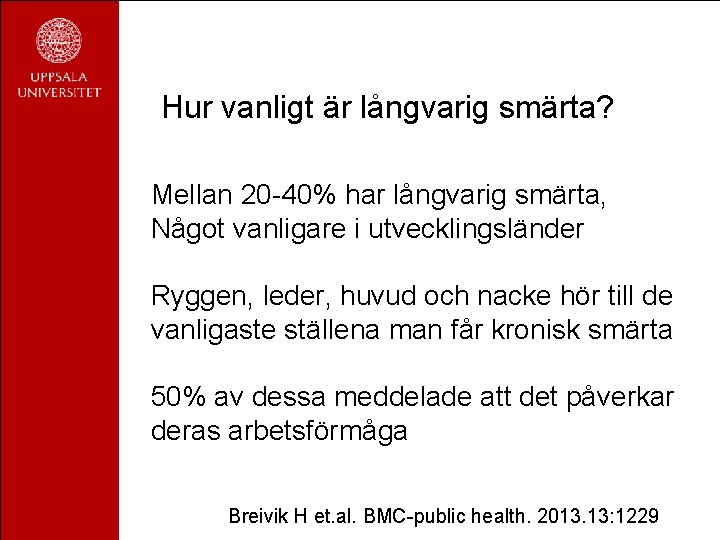 UPPSALA UNIVERSITET

Hur vanligt är långvarig smärta?

Mellan 20-40% har långvarig smärta, Något vanligare i utvecklingsländer

Ryggen, leder, huvud och nacke hör till de vanligaste ställena man får kronisk smärta

50% av dessa meddelade att det påverkar deras arbetsförmåga

Breivik H et.al. BMC-public health. 2013.13:1229